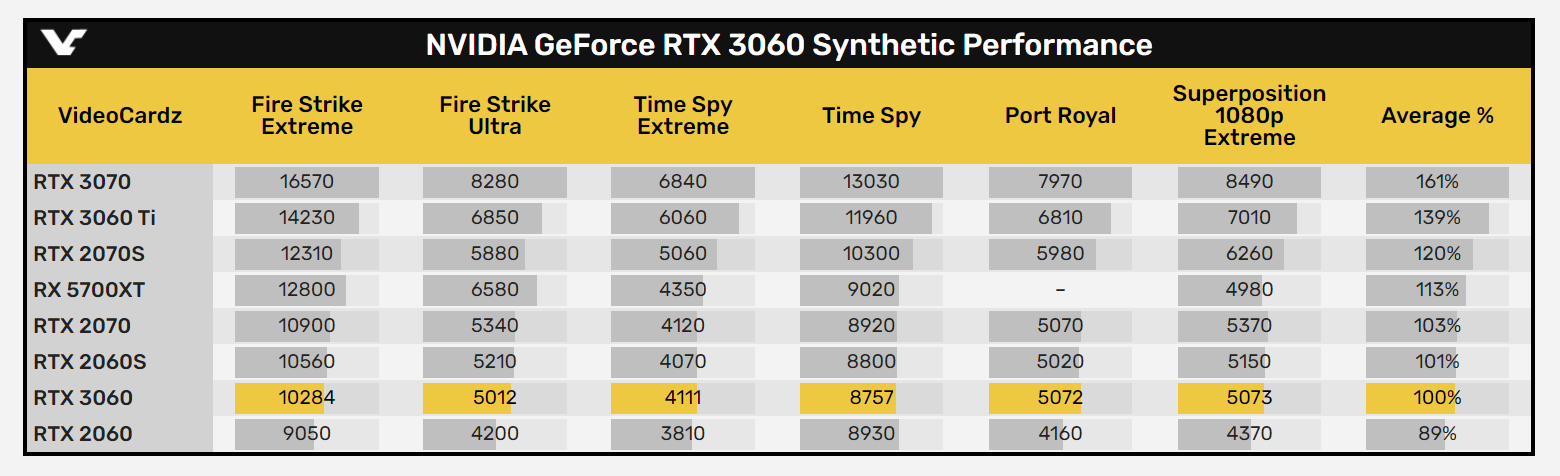 NVIDIA GeForce RTX 3060 Synthetic Performance

| VideoCardz | Fire Strike Extreme | Fire Strike Ultra | Time Spy Extreme | Time Spy | Port Royal | Superposition 1080p Extreme | Average % |
|---|---|---|---|---|---|---|---|
| RTX 3070 | 16570 | 8280 | 6840 | 13030 | 7970 | 8490 | 161% |
| RTX 3060 Ti | 14230 | 6850 | 6060 | 11960 | 6810 | 7010 | 139% |
| RTX 2070S | 12310 | 5880 | 5060 | 10300 | 5980 | 6260 | 120% |
| RX 5700XT | 12800 | 6580 | 4350 | 9020 | – | 4980 | 113% |
| RTX 2070 | 10900 | 5340 | 4120 | 8920 | 5070 | 5370 | 103% |
| RTX 2060S | 10560 | 5210 | 4070 | 8800 | 5020 | 5150 | 101% |
| RTX 3060 | 10284 | 5012 | 4111 | 8757 | 5072 | 5073 | 100% |
| RTX 2060 | 9050 | 4200 | 3810 | 8930 | 4160 | 4370 | 89% |